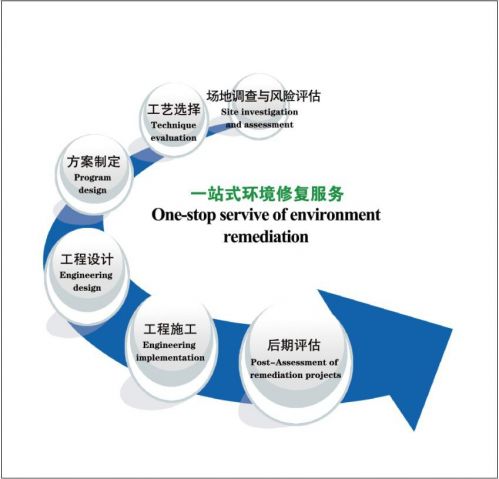 场地调查与风险评估
Site investigation and assessment

工艺选择
Technique evaluation

方案制定
Program design

一站式环境修复服务
One-stop servive of environment remediation

工程设计
Engineering design

工程施工
Engineering implementation

后期评估
Post-Assessment of remediation projects